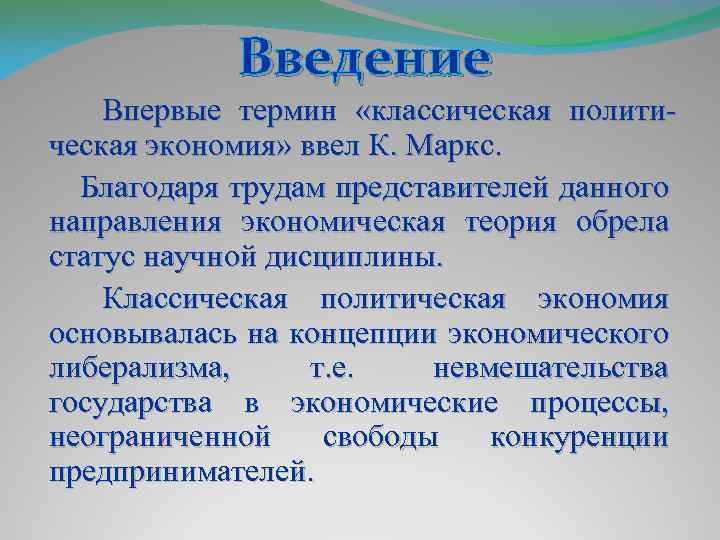 Введение

Впервые термин «классическая политическая экономия» ввел К. Маркс.

Благодаря трудам представителей данного направления экономическая теория обрела статус научной дисциплины.

Классическая политическая экономия основывалась на концепции экономического либерализма, т.е. невмешательства государства в экономические процессы, неограниченной свободы конкуренции предпринимателей.